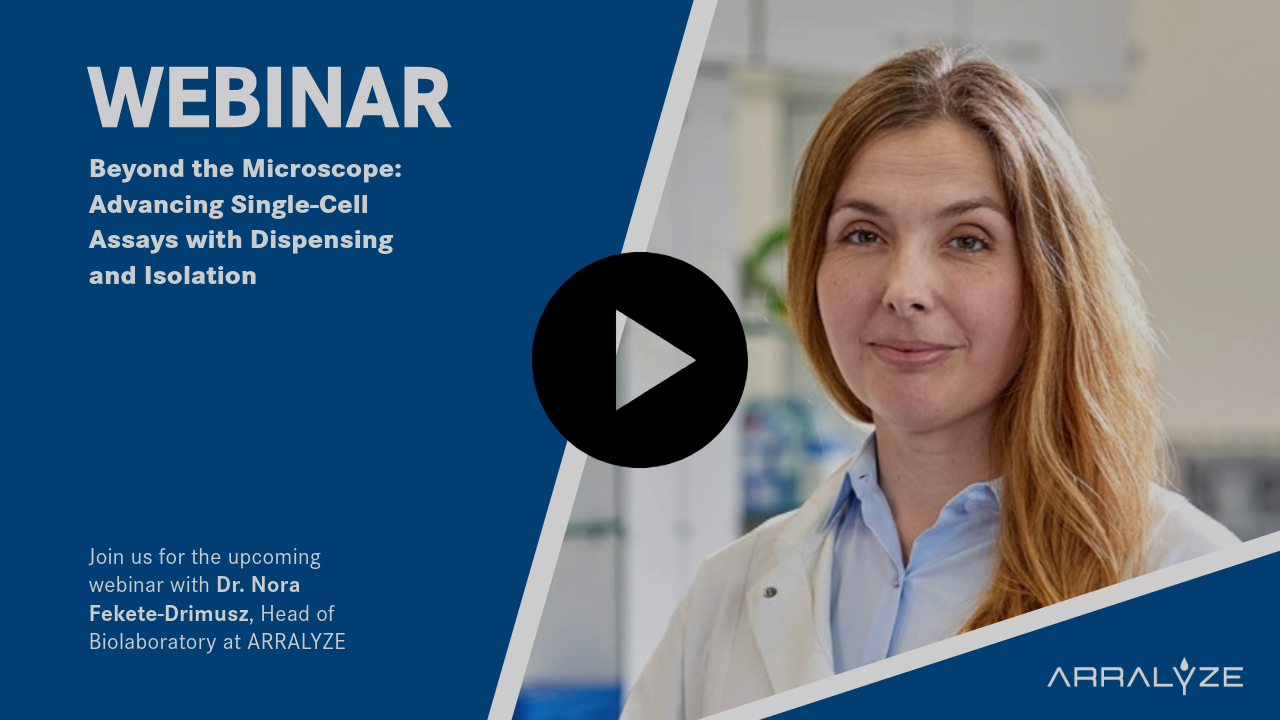 WEBINAR

Beyond the Microscope: Advancing Single-Cell Assays with Dispensing and Isolation

Join us for the upcoming webinar with Dr. Nora Fekete-Drimusz, Head of Biolaboratory at ARRALYZE

ARRALYZE